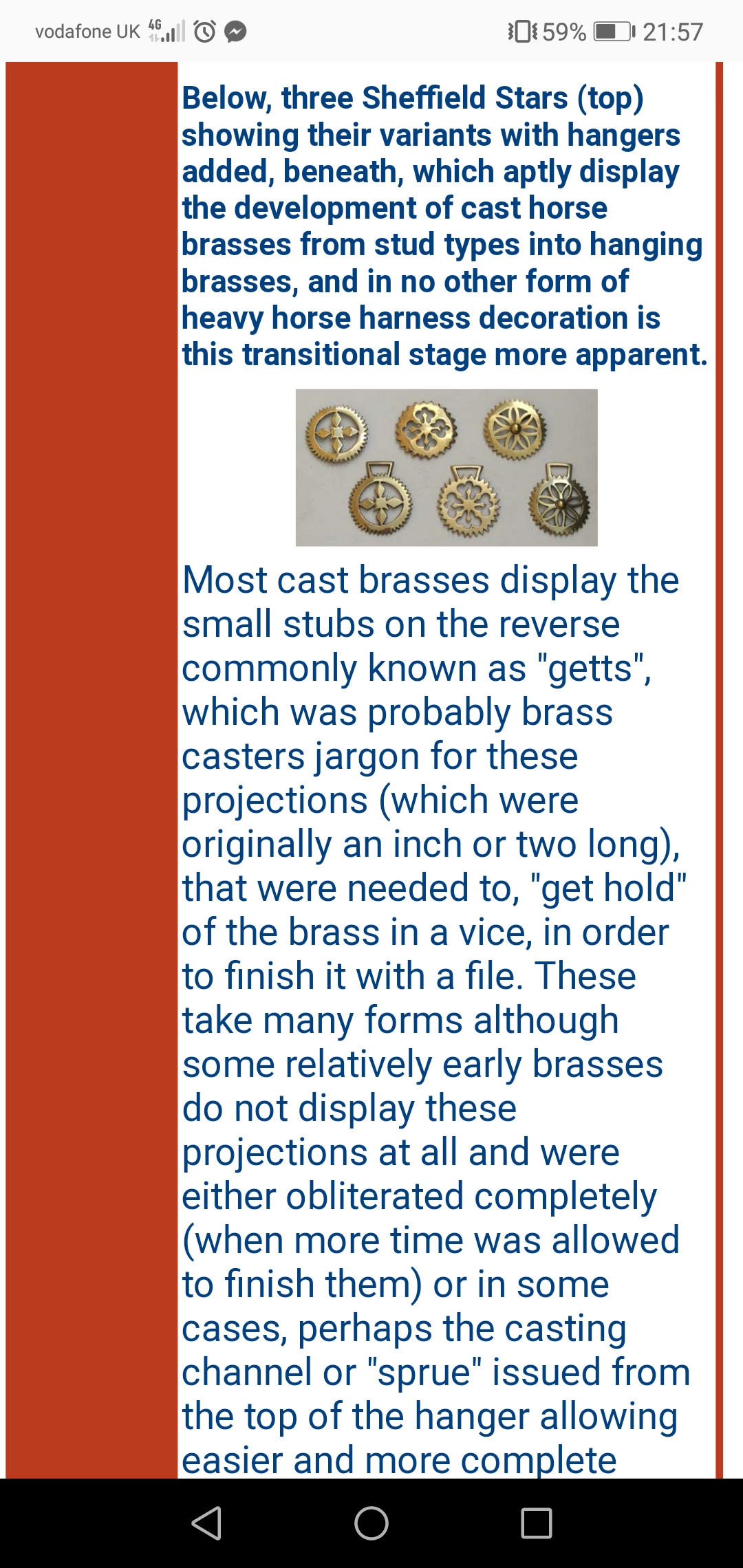 vodafone UK 4G 59% 21:57

Below, three Sheffield Stars (top) showing their variants with hangers added, beneath, which aptly display the development of cast horse brasses from stud types into hanging brasses, and in no other form of heavy horse harness decoration is this transitional stage more apparent.

Most cast brasses display the small stubs on the reverse commonly known as "getts", which was probably brass casters jargon for these projections (which were originally an inch or two long), that were needed to, "get hold" of the brass in a vice, in order to finish it with a file. These take many forms although some relatively early brasses do not display these projections at all and were either obliterated completely (when more time was allowed to finish them) or in some cases, perhaps the casting channel or "sprue" issued from the top of the hanger allowing easier and more complete